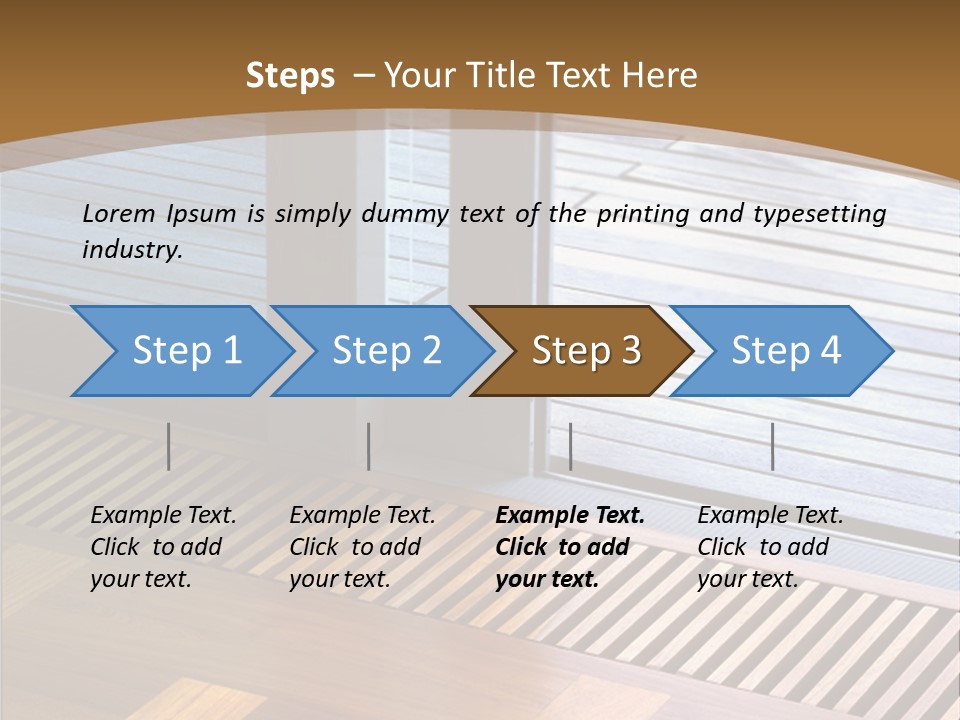 Steps – Your Title Text Here

Lorem Ipsum is simply dummy text of the printing and typesetting industry.

Step 1

Step 2

Step 3

Step 4

Example Text. Click to add your text.

Example Text. Click to add your text.

Example Text. Click to add your text.

Example Text. Click to add your text.